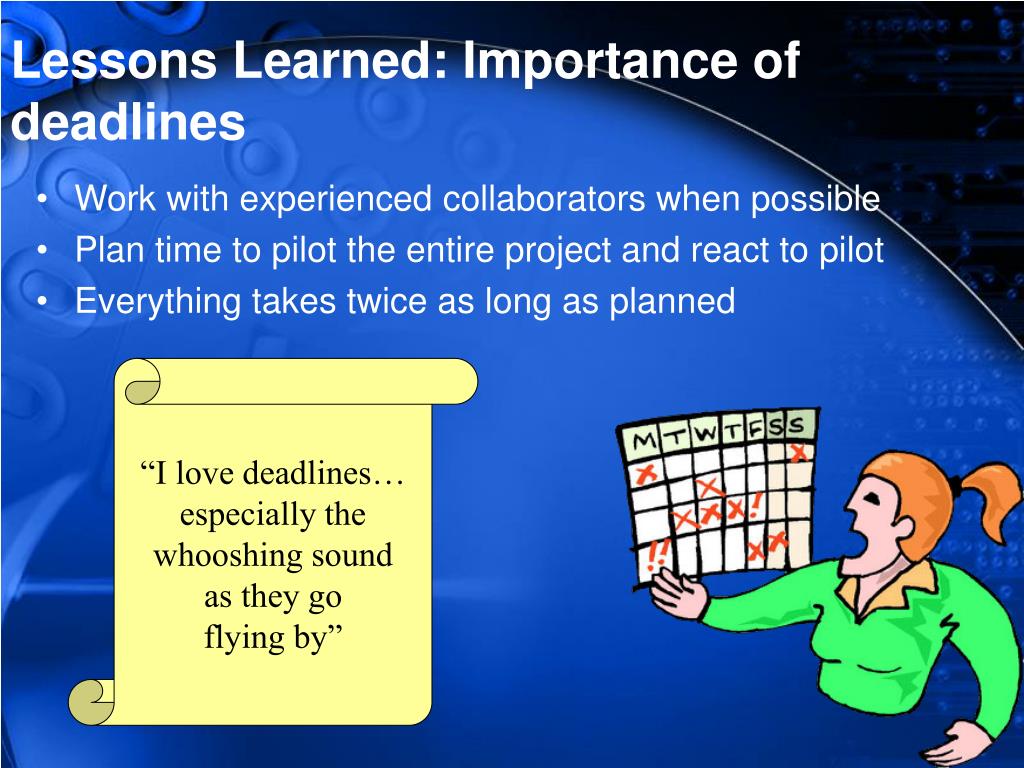 Lessons Learned: Importance of deadlines

• Work with experienced collaborators when possible
• Plan time to pilot the entire project and react to pilot
• Everything takes twice as long as planned

"I love deadlines… especially the whooshing sound as they go flying by"

M T W T F S S